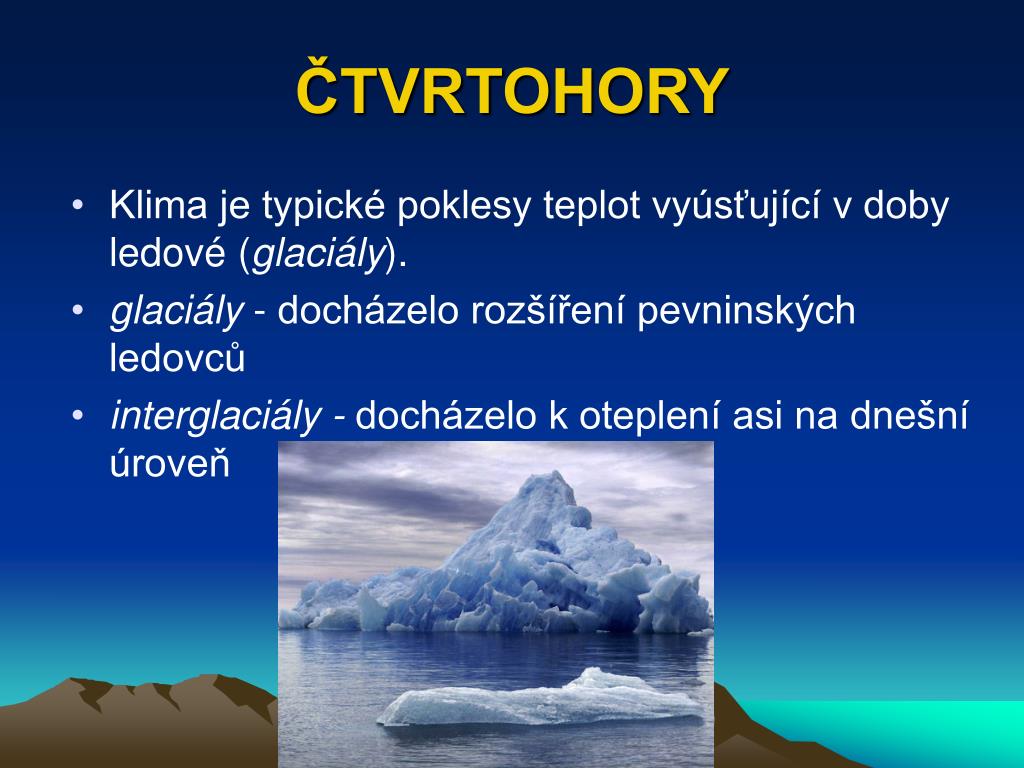 ČTVRTOHORY

• Klima je typické poklesy teplot vyúsťující v doby ledové (glaciály).
• glaciály - docházelo rozšíření pevninských ledovců
• interglaciály - docházelo k oteplení asi na dnešní úroveň